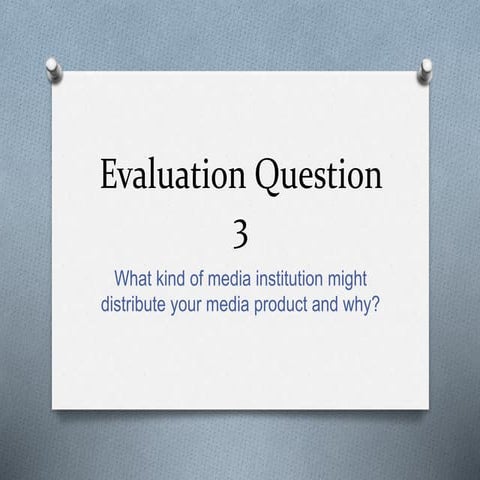 Evaluation Question 3

What kind of media institution might distribute your media product and why?